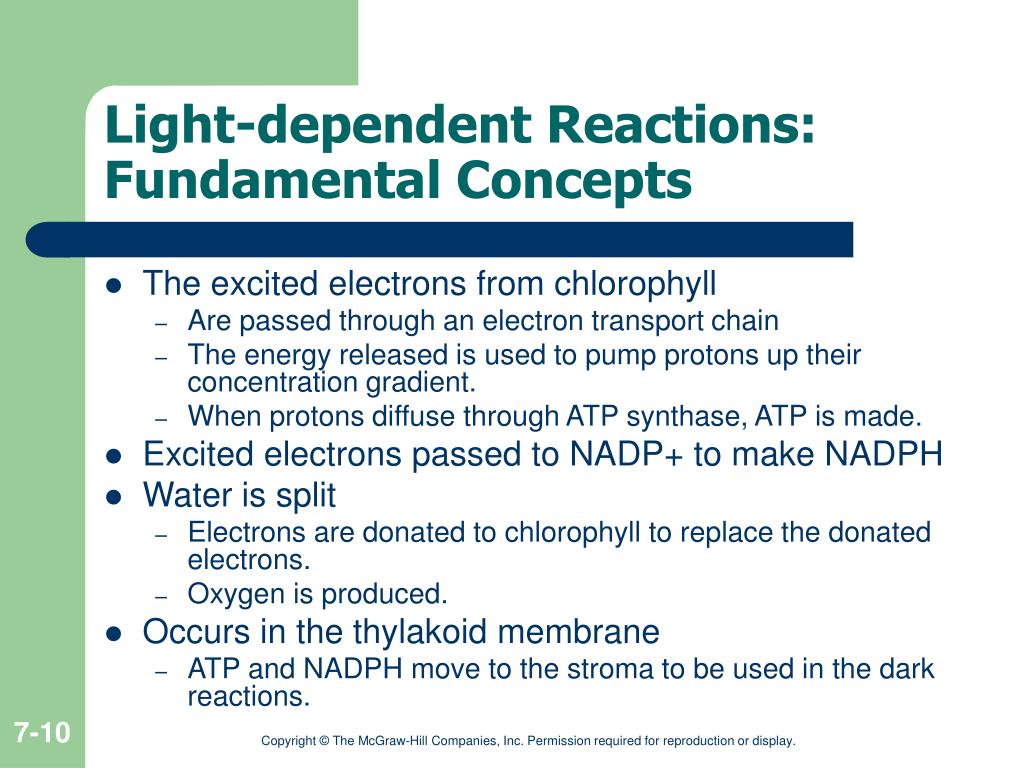 Light-dependent Reactions: Fundamental Concepts

- The excited electrons from chlorophyll
  – Are passed through an electron transport chain
  – The energy released is used to pump protons up their concentration gradient.
  – When protons diffuse through ATP synthase, ATP is made.
- Excited electrons passed to NADP+ to make NADPH
- Water is split
  – Electrons are donated to chlorophyll to replace the donated electrons.
  – Oxygen is produced.
- Occurs in the thylakoid membrane
  – ATP and NADPH move to the stroma to be used in the dark reactions.

7-10

Copyright © The McGraw-Hill Companies, Inc. Permission required for reproduction or display.